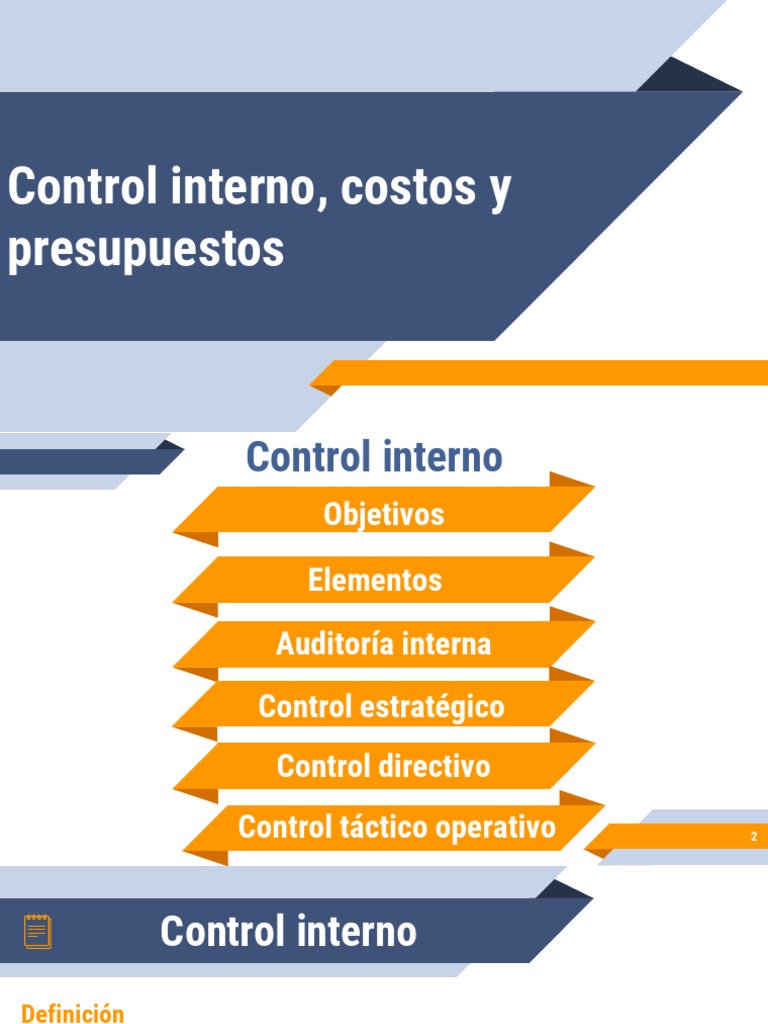 Control interno, costos y presupuestos

Control interno

Objetivos

Elementos

Auditoría interna

Control estratégico

Control directivo

Control táctico operativo

2

Control interno

Definición